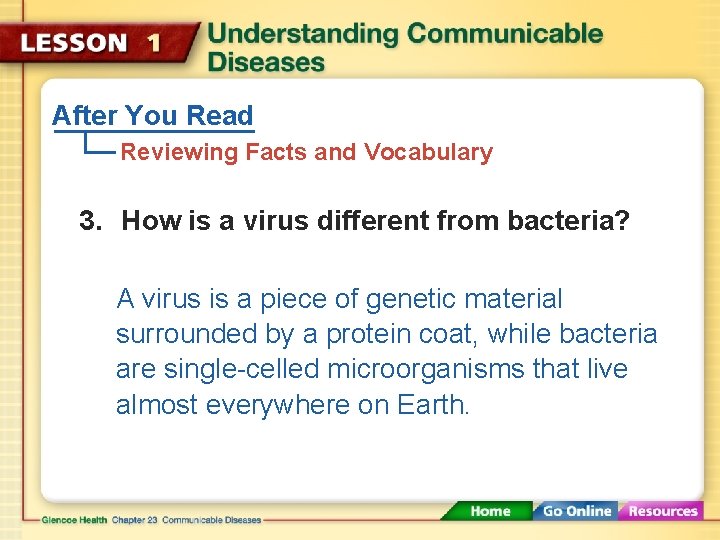 LESSON 1 Understanding Communicable Diseases

After You Read

Reviewing Facts and Vocabulary

3. How is a virus different from bacteria?

A virus is a piece of genetic material surrounded by a protein coat, while bacteria are single-celled microorganisms that live almost everywhere on Earth.

Glencoe Health Chapter 23 Communicable Diseases

Home Go Online Resources